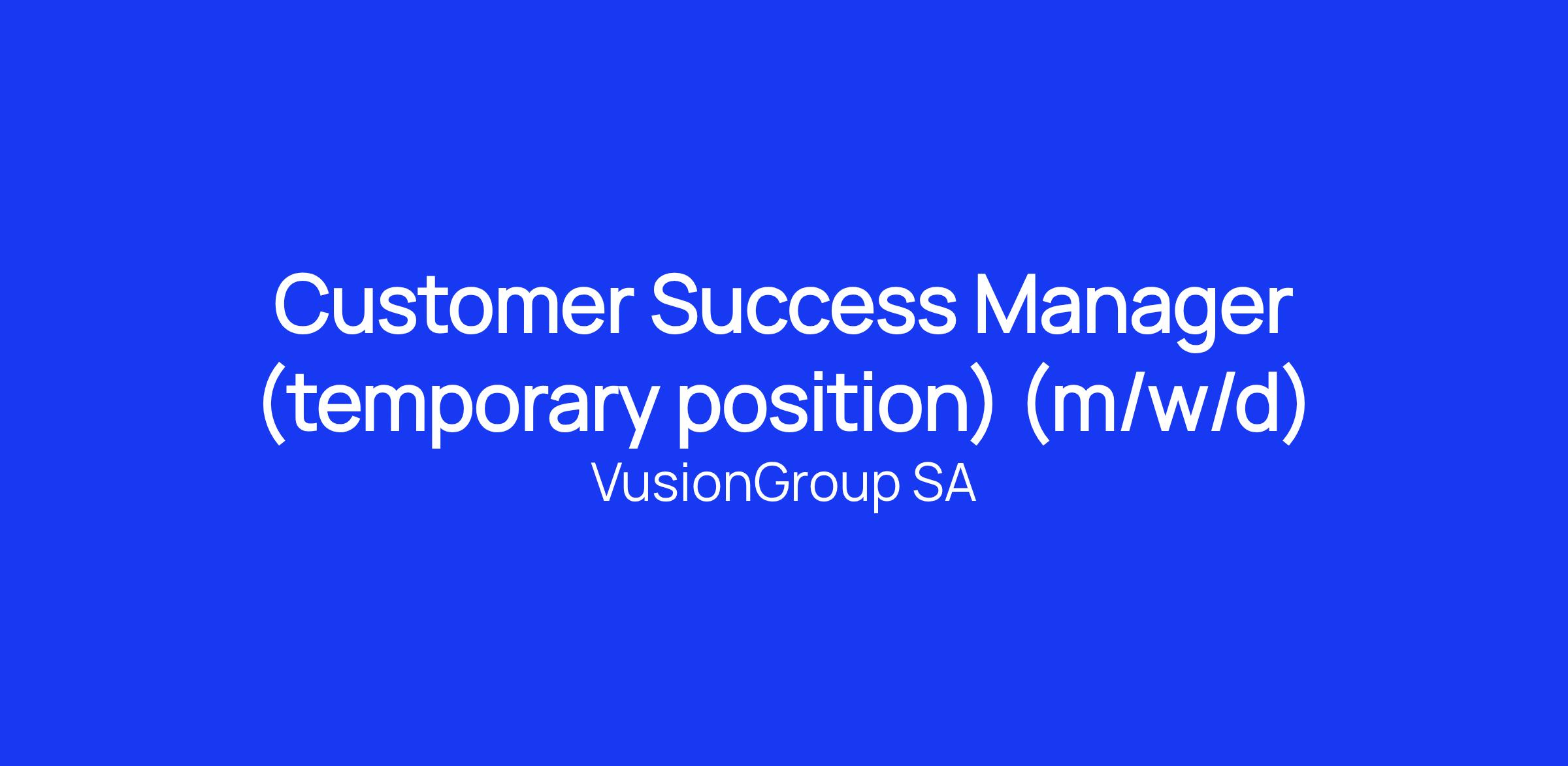 Customer Success Manager (temporary position) (m/w/d)
VusionGroup SA